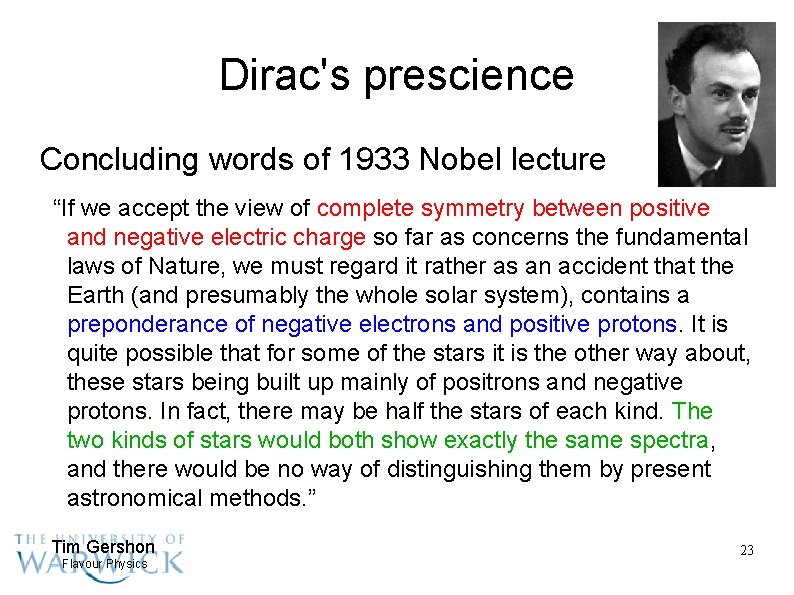 Dirac's prescience

Concluding words of 1933 Nobel lecture

“If we accept the view of complete symmetry between positive and negative electric charge so far as concerns the fundamental laws of Nature, we must regard it rather as an accident that the Earth (and presumably the whole solar system), contains a preponderance of negative electrons and positive protons. It is quite possible that for some of the stars it is the other way about, these stars being built up mainly of positrons and negative protons. In fact, there may be half the stars of each kind. The two kinds of stars would both show exactly the same spectra, and there would be no way of distinguishing them by present astronomical methods.”

THE UNIVERSITY OF WARWICK

Tim Gershon
Flavour Physics

23